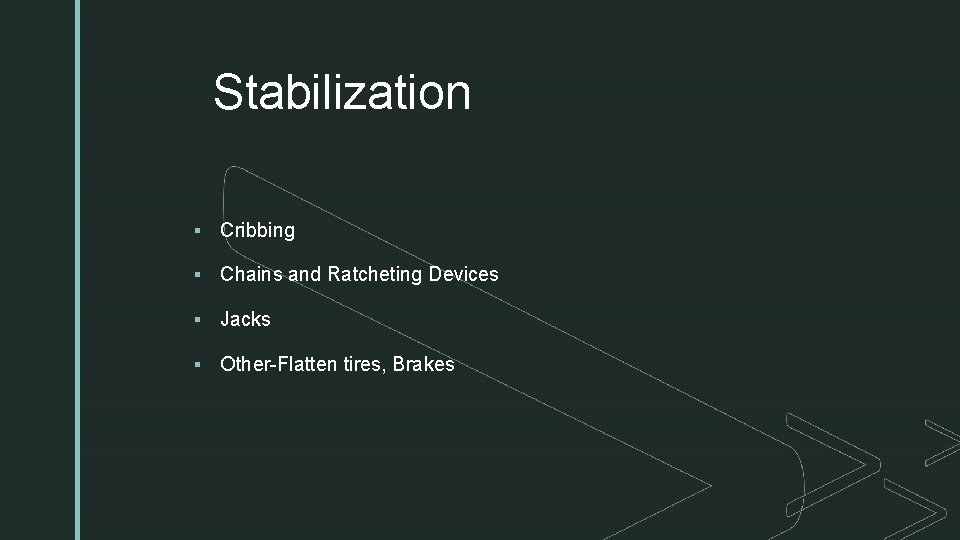 Stabilization

▪ Cribbing

▪ Chains and Ratcheting Devices

▪ Jacks

▪ Other-Flatten tires, Brakes